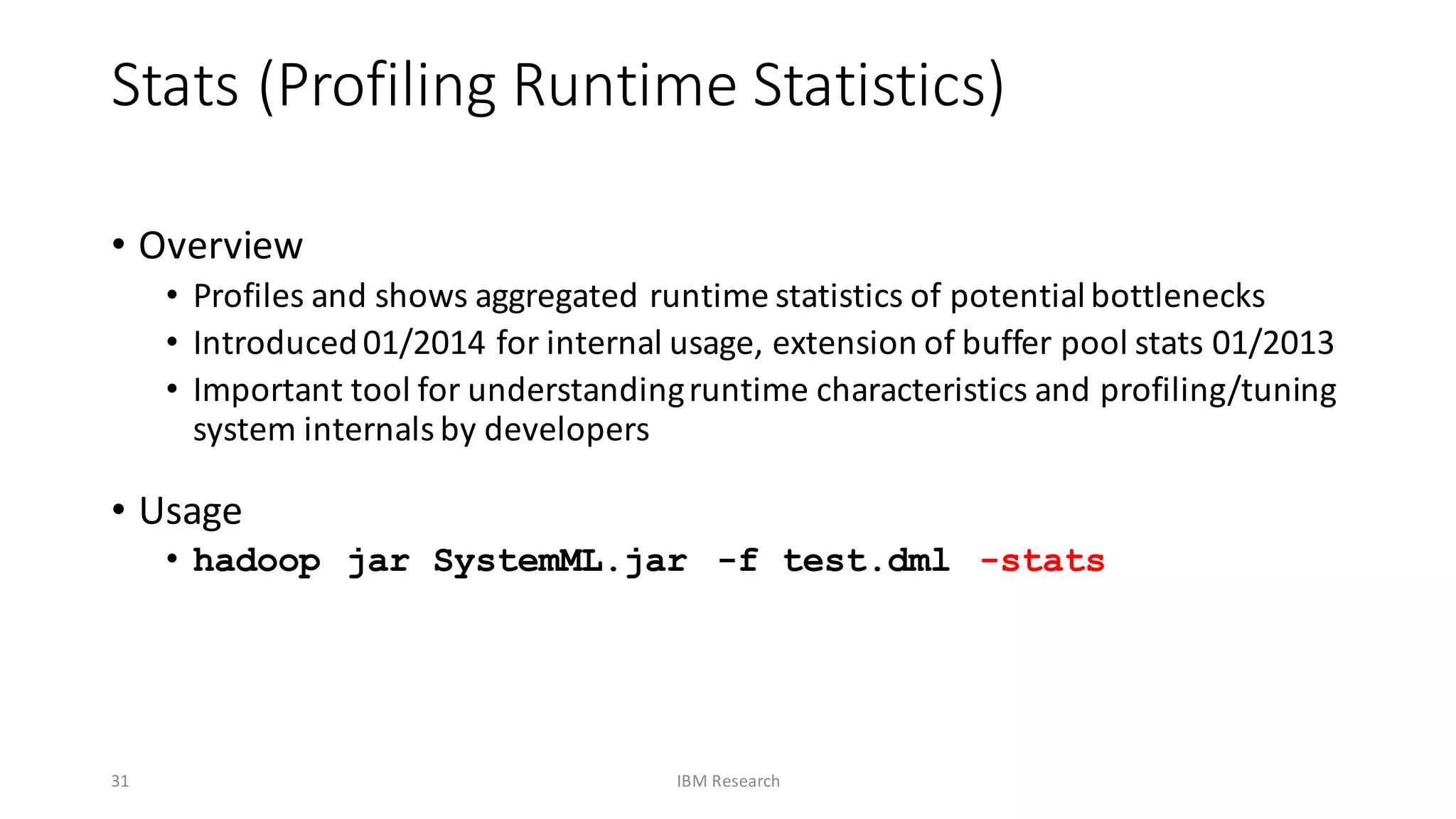 Stats (Profiling Runtime Statistics)

• Overview
  • Profiles and shows aggregated runtime statistics of potential bottlenecks
  • Introduced 01/2014 for internal usage, extension of buffer pool stats 01/2013
  • Important tool for understanding runtime characteristics and profiling/tuning system internals by developers

• Usage
  • hadoop jar SystemML.jar -f test.dml -stats

31

IBM Research